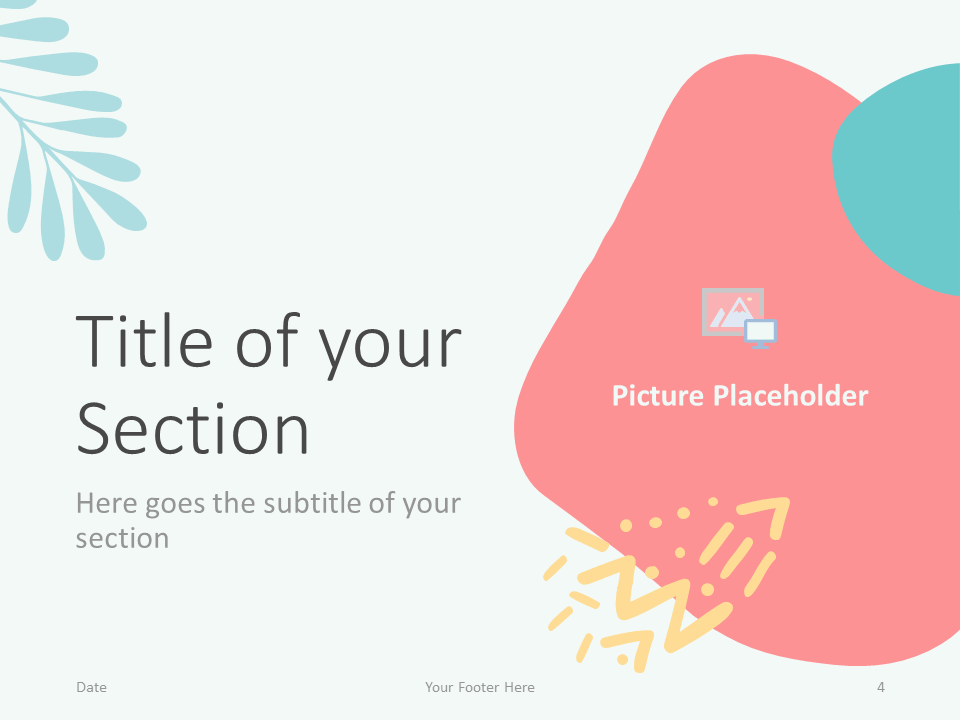 Title of your Section

Here goes the subtitle of your section

Picture Placeholder

Date

Your Footer Here

4